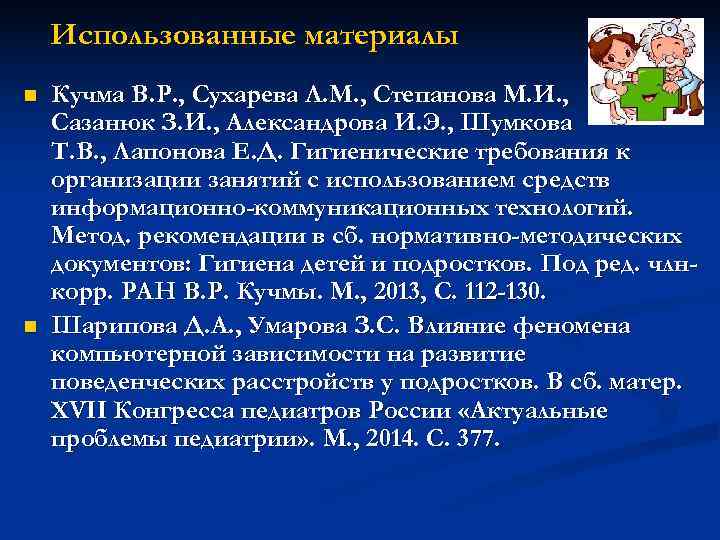 Использованные материалы

Кучма В.Р., Сухарева Л.М., Степанова М.И., Сазанюк З.И., Александрова И.Э., Шумкова Т.В., Лапонова Е.Д. Гигиенические требования к организации занятий с использованием средств информационно-коммуникационных технологий. Метод. рекомендации в сб. нормативно-методических документов: Гигиена детей и подростков. Под ред. члн-корр. РАН В.Р. Кучмы. М., 2013, С. 112-130.

Шарипова Д.А., Умарова З.С. Влияние феномена компьютерной зависимости на развитие поведенческих расстройств у подростков. В сб. матер. XVII Конгресса педиатров России «Актуальные проблемы педиатрии». М., 2014. С. 377.